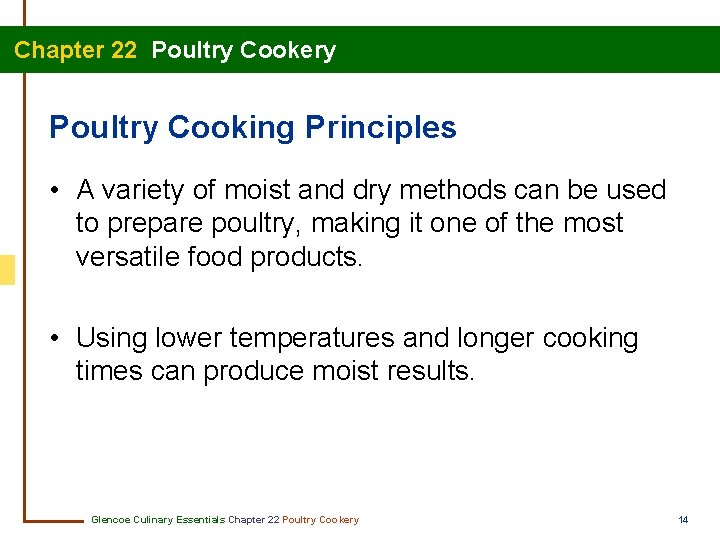 Chapter 22 Poultry Cookery

Poultry Cooking Principles

• A variety of moist and dry methods can be used to prepare poultry, making it one of the most versatile food products.

• Using lower temperatures and longer cooking times can produce moist results.

Glencoe Culinary Essentials Chapter 22 Poultry Cookery

14